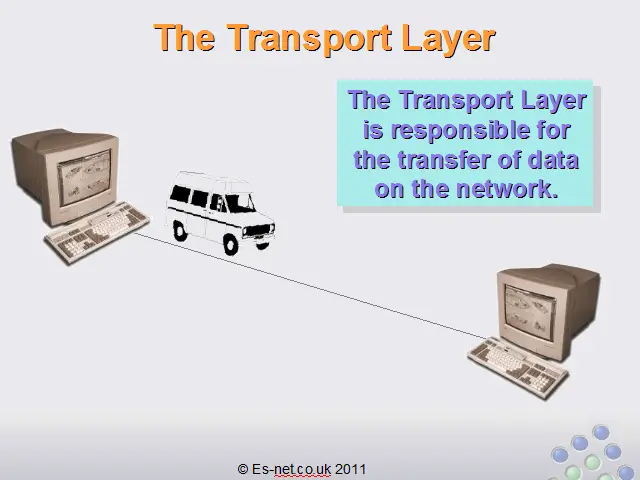 The Transport Layer

The Transport Layer is responsible for the transfer of data on the network.

© Es-net.co.uk 2011